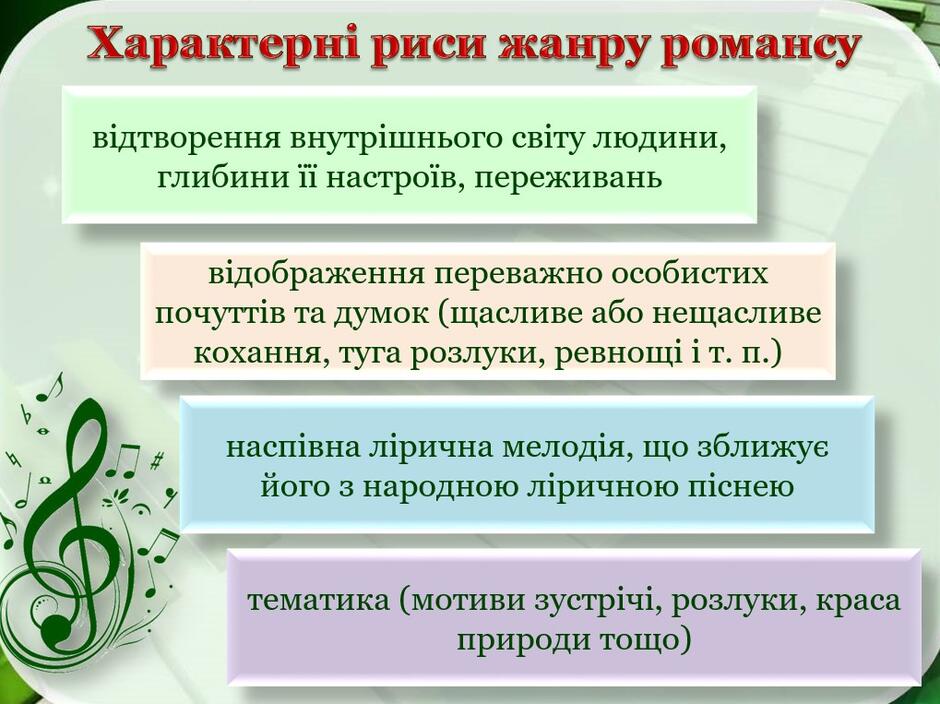 Характерні риси жанру романсу

відтворення внутрішнього світу людини, глибини її настроїв, переживань

відображення переважно особистих почуттів та думок (щасливе або нещасливе кохання, туга розлуки, ревнощі і т. п.)

наспівна лірична мелодія, що зближує його з народною ліричною піснею

тематика (мотиви зустрічі, розлуки, краса природи тощо)